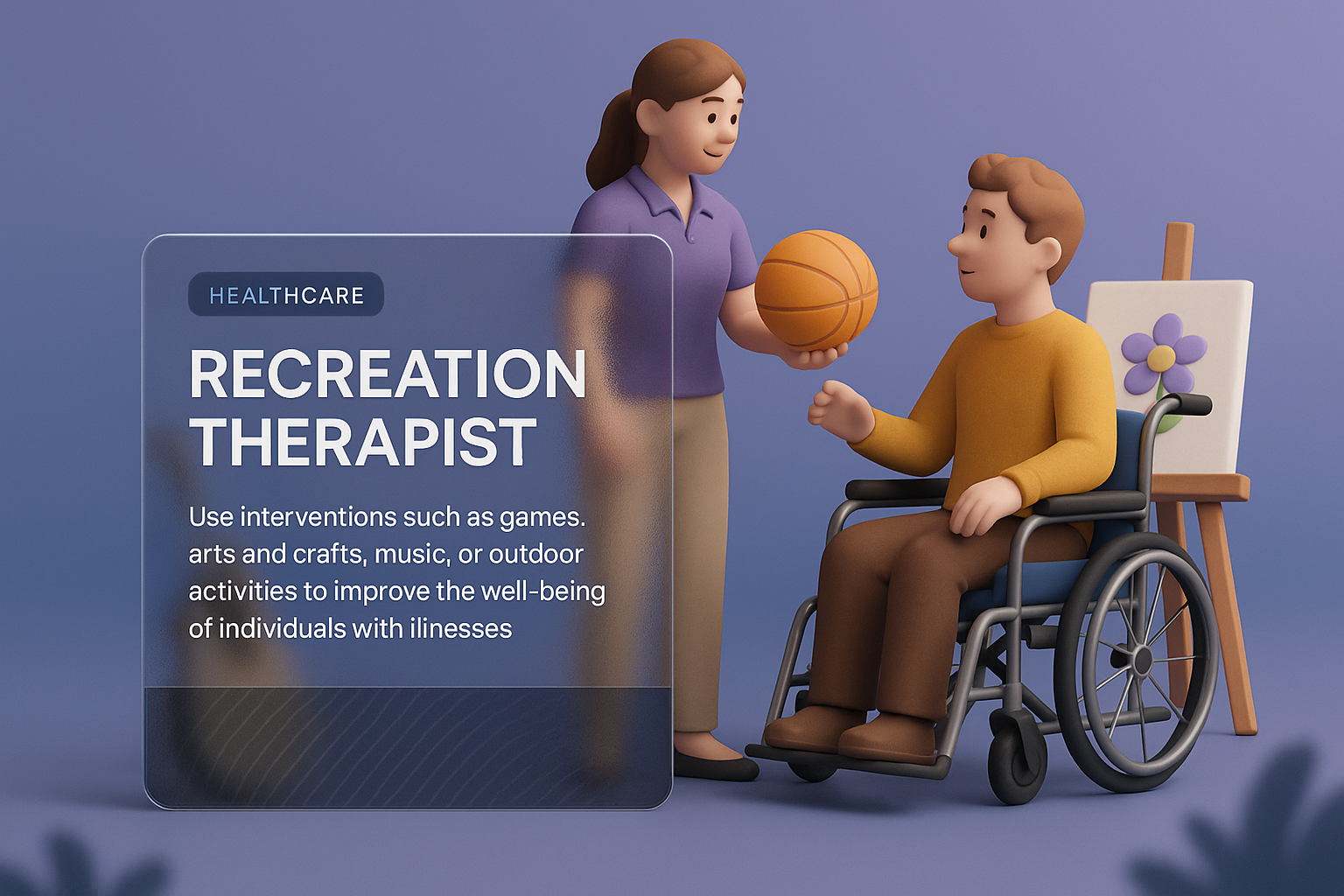 HEALTHCARE

RECREATION THERAPIST

Use interventions such as games. arts and crafts, music, or outdoor activities to improve the well-being of individuals with ilinesses